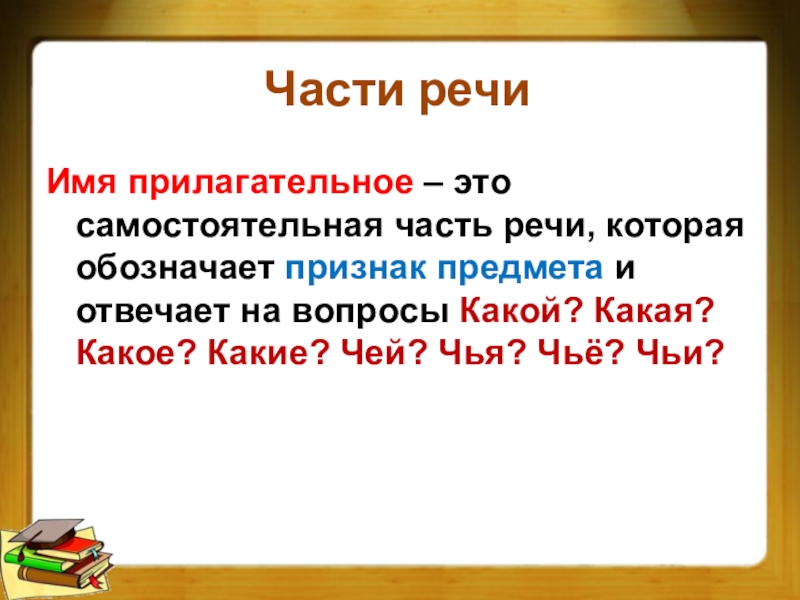 Части речи

Имя прилагательное – это самостоятельная часть речи, которая обозначает признак предмета и отвечает на вопросы Какой? Какая? Какое? Какие? Чей? Чья? Чьё? Чьи?